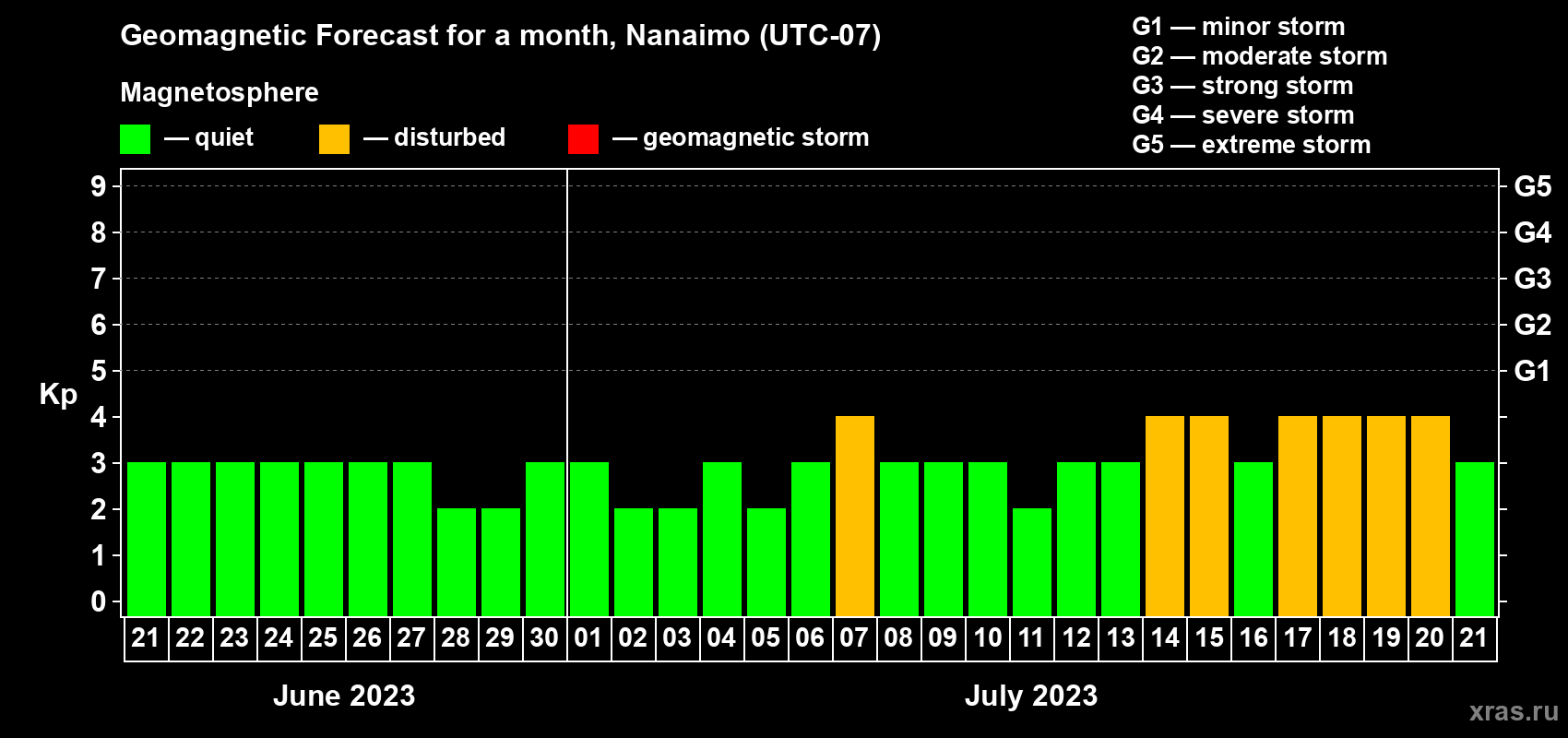 Geomagnetic Forecast for a month, Nanaimo (UTC-07)

Magnetosphere

— quiet — disturbed — geomagnetic storm

G1 — minor storm
G2 — moderate storm
G3 — strong storm
G4 — severe storm
G5 — extreme storm

Kp

9 8 7 6 5 4 3 2 1 0

G5 G4 G3 G2 G1

21 22 23 24 25 26 27 28 29 30 01 02 03 04 05 06 07 08 09 10 11 12 13 14 15 16 17 18 19 20 21

June 2023

July 2023

xras.ru